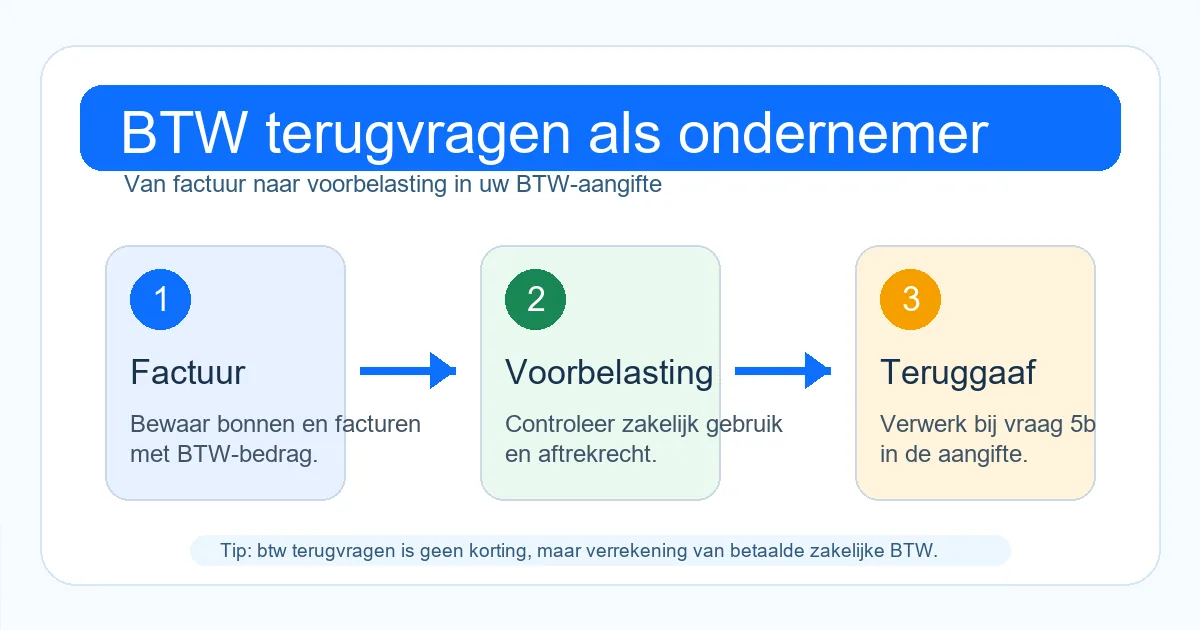 BTW terugvragen als ondernemer

Van factuur naar voorbelasting in uw BTW-aangifte

1

Factuur

Bewaar bonnen en facturen met BTW-bedrag.

2

Voorbelasting

Controleer zakelijk gebruik en aftrekrecht.

3

Teruggaaf

Verwerk bij vraag 5b in de aangifte.

Tip: btw terugvragen is geen korting, maar verrekening van betaalde zakelijke BTW.